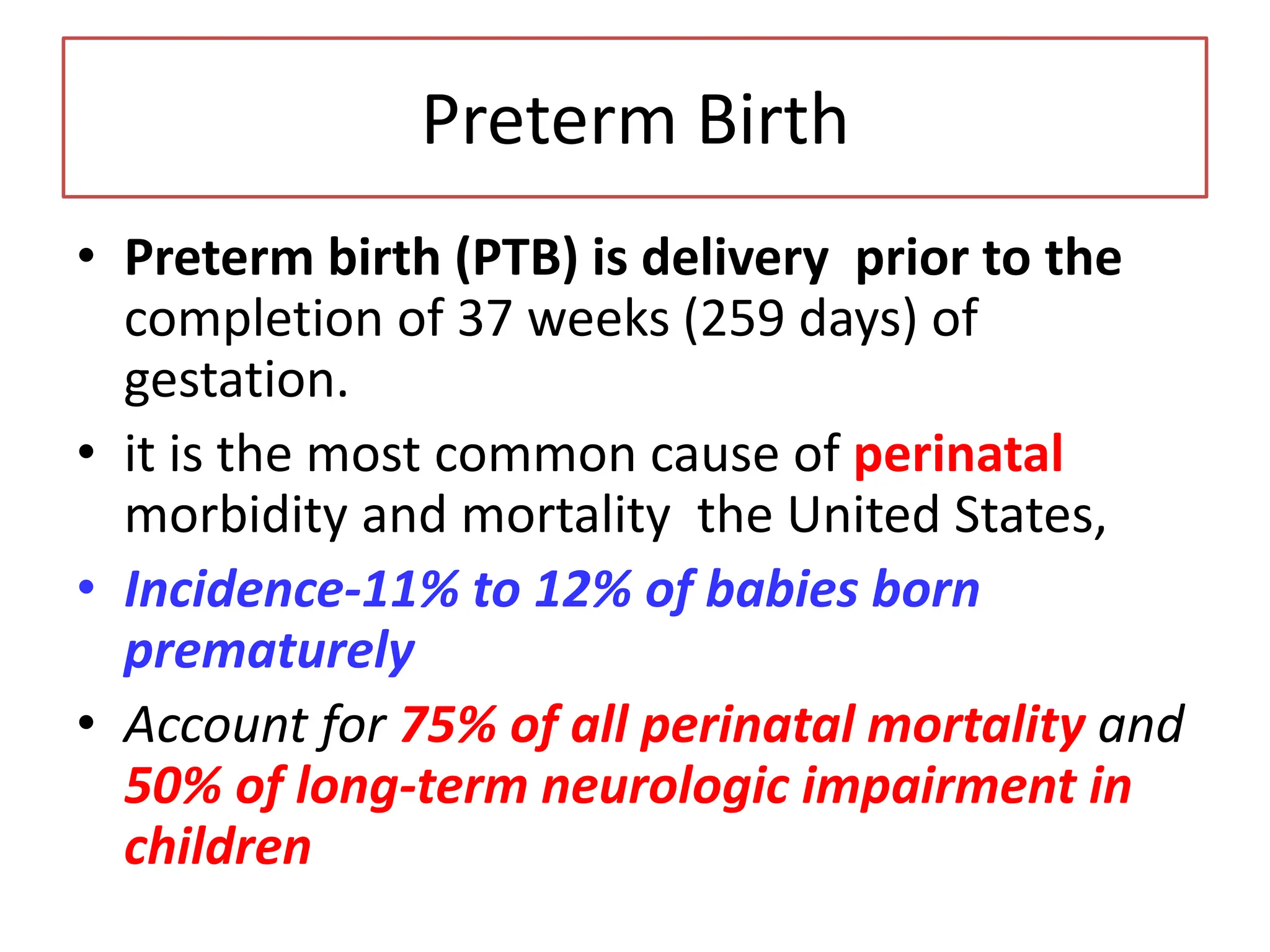 Preterm Birth

• Preterm birth (PTB) is delivery prior to the completion of 37 weeks (259 days) of gestation.

• it is the most common cause of perinatal morbidity and mortality the United States,

• Incidence-11% to 12% of babies born prematurely

• Account for 75% of all perinatal mortality and 50% of long-term neurologic impairment in children